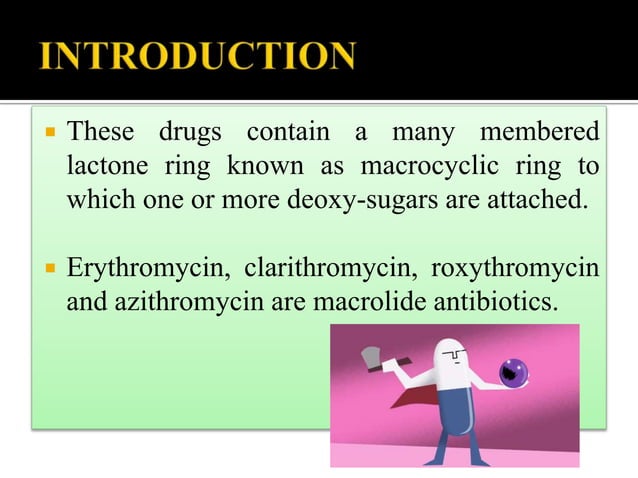 INTRODUCTION

▪ These drugs contain a many membered lactone ring known as macrocyclic ring to which one or more deoxy-sugars are attached.

▪ Erythromycin, clarithromycin, roxythromycin and azithromycin are macrolide antibiotics.